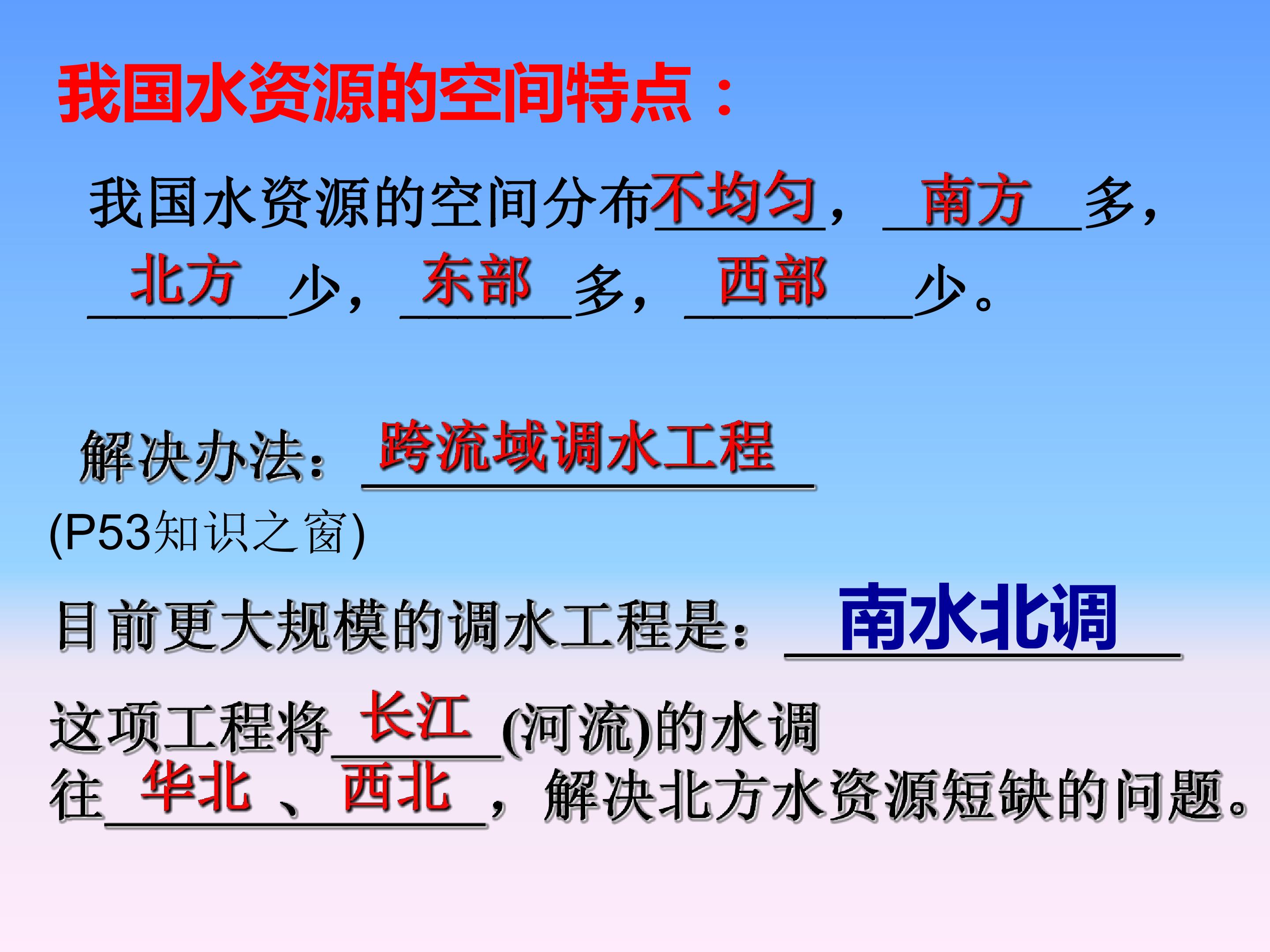 我国水资源的空间特点：

我国水资源的空间分布不均匀，南方多，北方少，东部多，西部少。

解决办法：跨流域调水工程

(P53知识之窗)

目前更大规模的调水工程是：南水北调

这项工程将长江(河流)的水调往华北、西北，解决北方水资源短缺的问题。